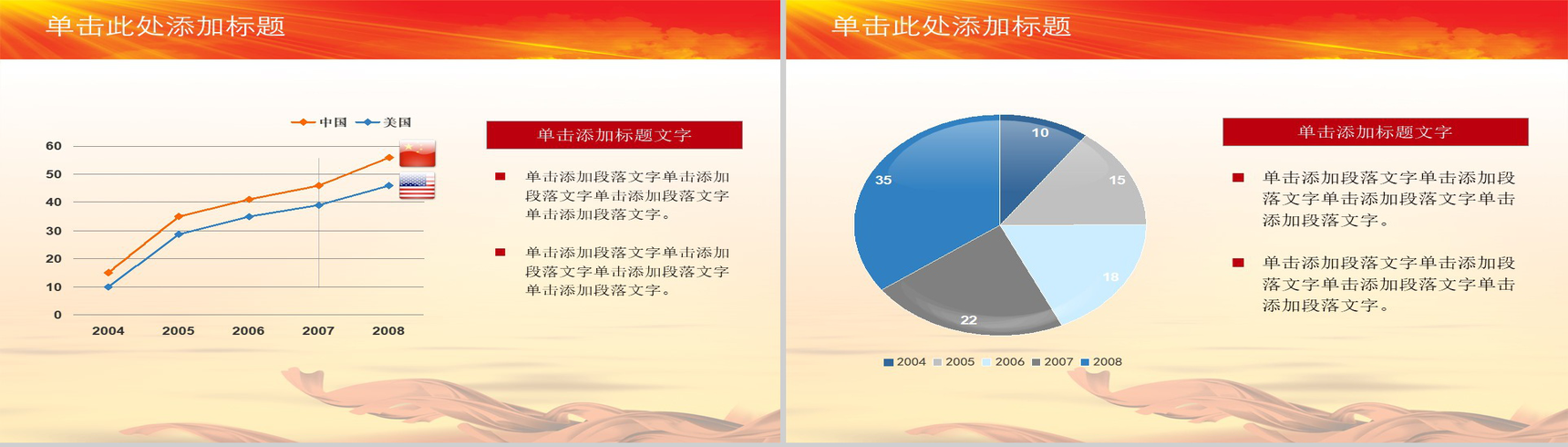 单击此处添加标题

中国 美国

60
50
40
30
20
10
0

2004 2005 2006 2007 2008

单击添加标题文字

单击添加段落文字单击添加段落文字单击添加段落文字单击添加段落文字。

单击添加段落文字单击添加段落文字单击添加段落文字单击添加段落文字。

单击此处添加标题

10
15
18
22
35

2004 2005 2006 2007 2008

单击添加标题文字

单击添加段落文字单击添加段落文字单击添加段落文字单击添加段落文字。

单击添加段落文字单击添加段落文字单击添加段落文字单击添加段落文字。